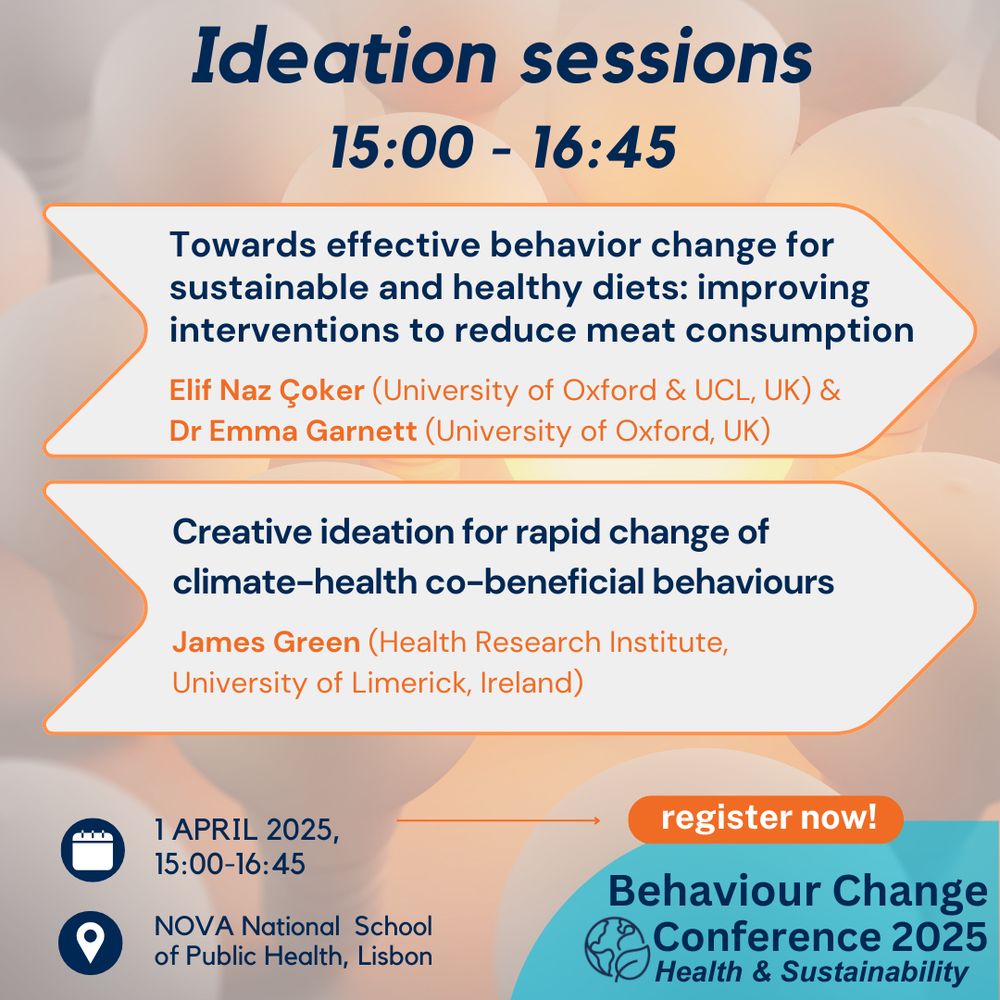 Ideation sessions
15:00 - 16:45

Towards effective behavior change for sustainable and healthy diets: improving interventions to reduce meat consumption

Elif Naz Çoker (University of Oxford & UCL, UK) & Dr Emma Garnett (University of Oxford, UK)

Creative ideation for rapid change of climate-health co-beneficial behaviours

James Green (Health Research Institute, University of Limerick, Ireland)

1 APRIL 2025, 15:00-16:45

NOVA National School of Public Health, Lisbon

register now!

Behaviour Change Conference 2025
Health & Sustainability